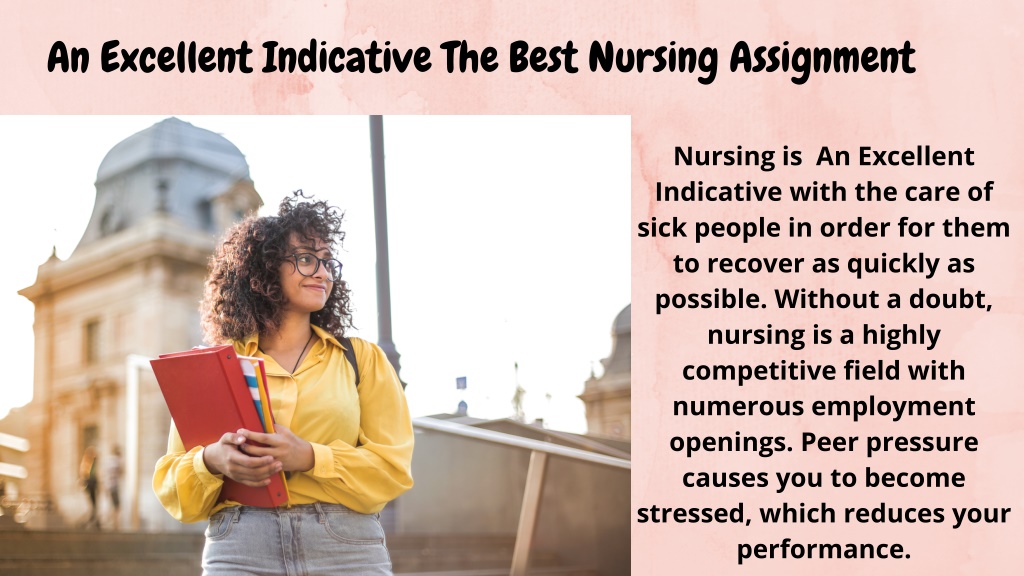 An Excellent Indicative The Best Nursing Assignment

Nursing is An Excellent Indicative with the care of sick people in order for them to recover as quickly as possible. Without a doubt, nursing is a highly competitive field with numerous employment openings. Peer pressure causes you to become stressed, which reduces your performance.